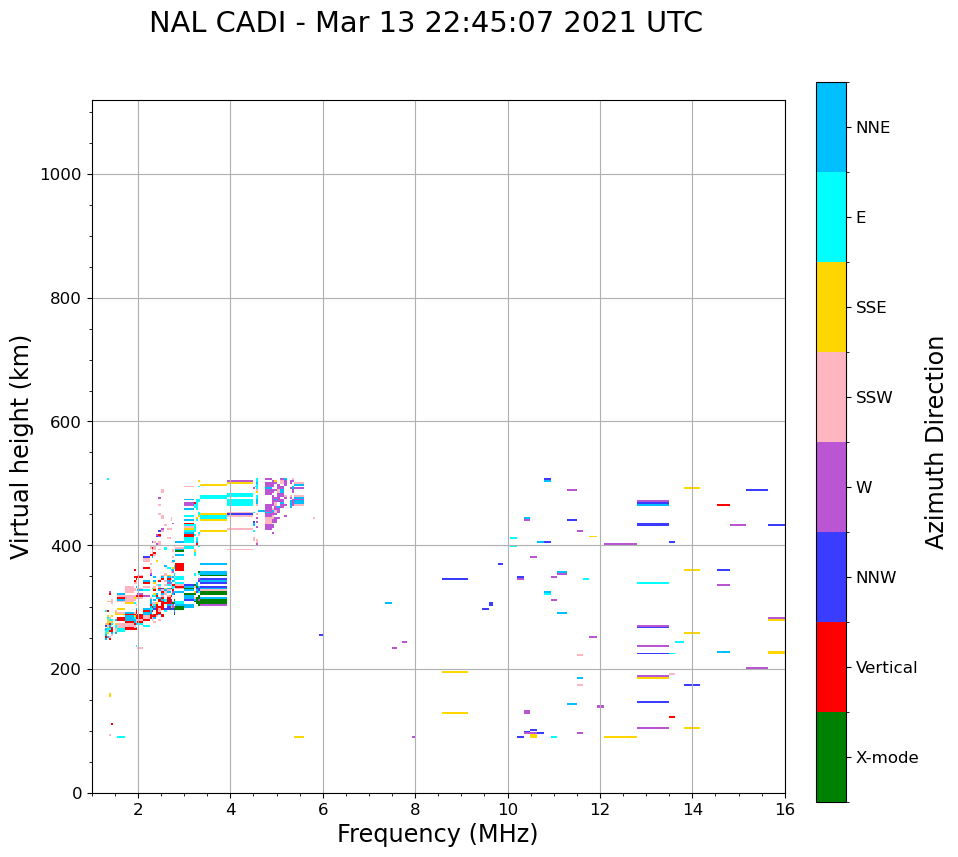 NAL CADI - Mar 13 22:45:07 2021 UTC

Virtual height (km)

1000
800
600
400
200
0

2
4
6
8
10
12
14
16

Frequency (MHz)

NNE
E
SSE
SSW
W
NNW
Vertical
X-mode

Azimuth Direction